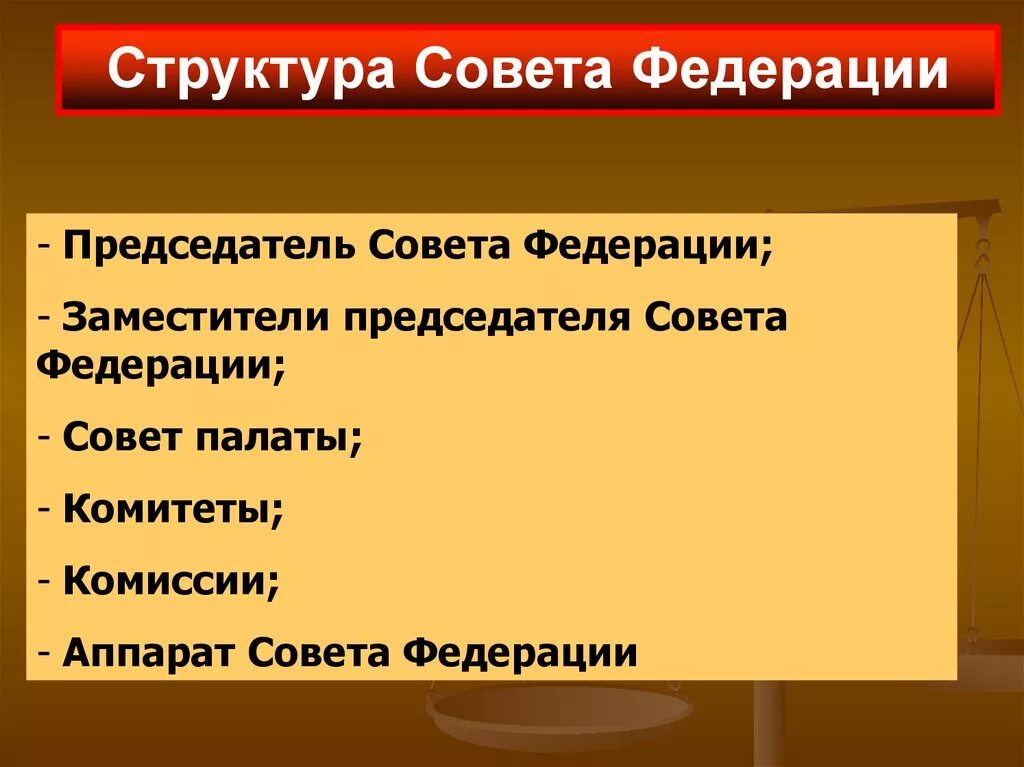 Структура Совета Федерации

- Председатель Совета Федерации;

- Заместители председателя Совета Федерации;

- Совет палаты;

- Комитеты;

- Комиссии;

- Аппарат Совета Федерации